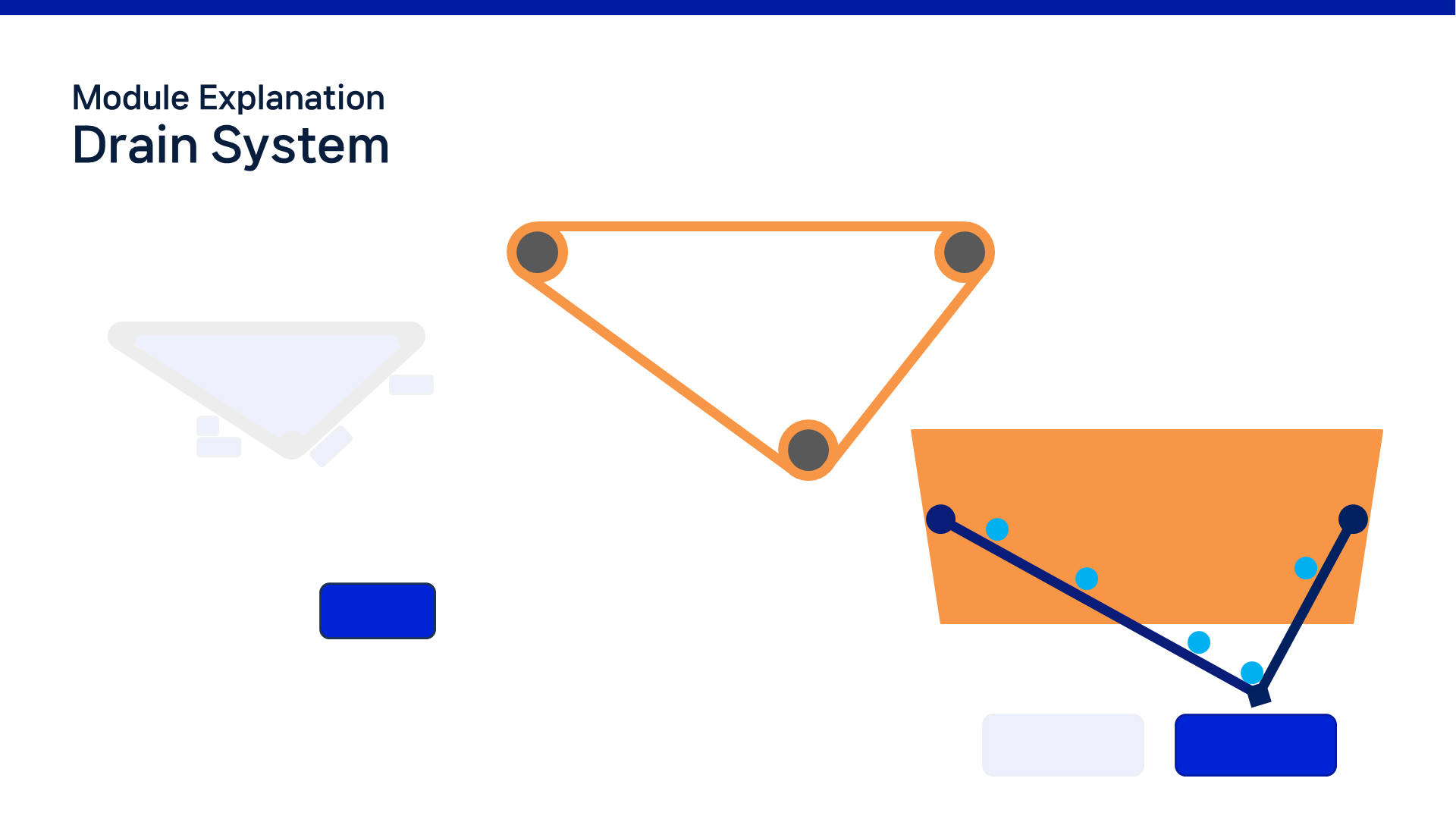 Module Explanation
Drain System